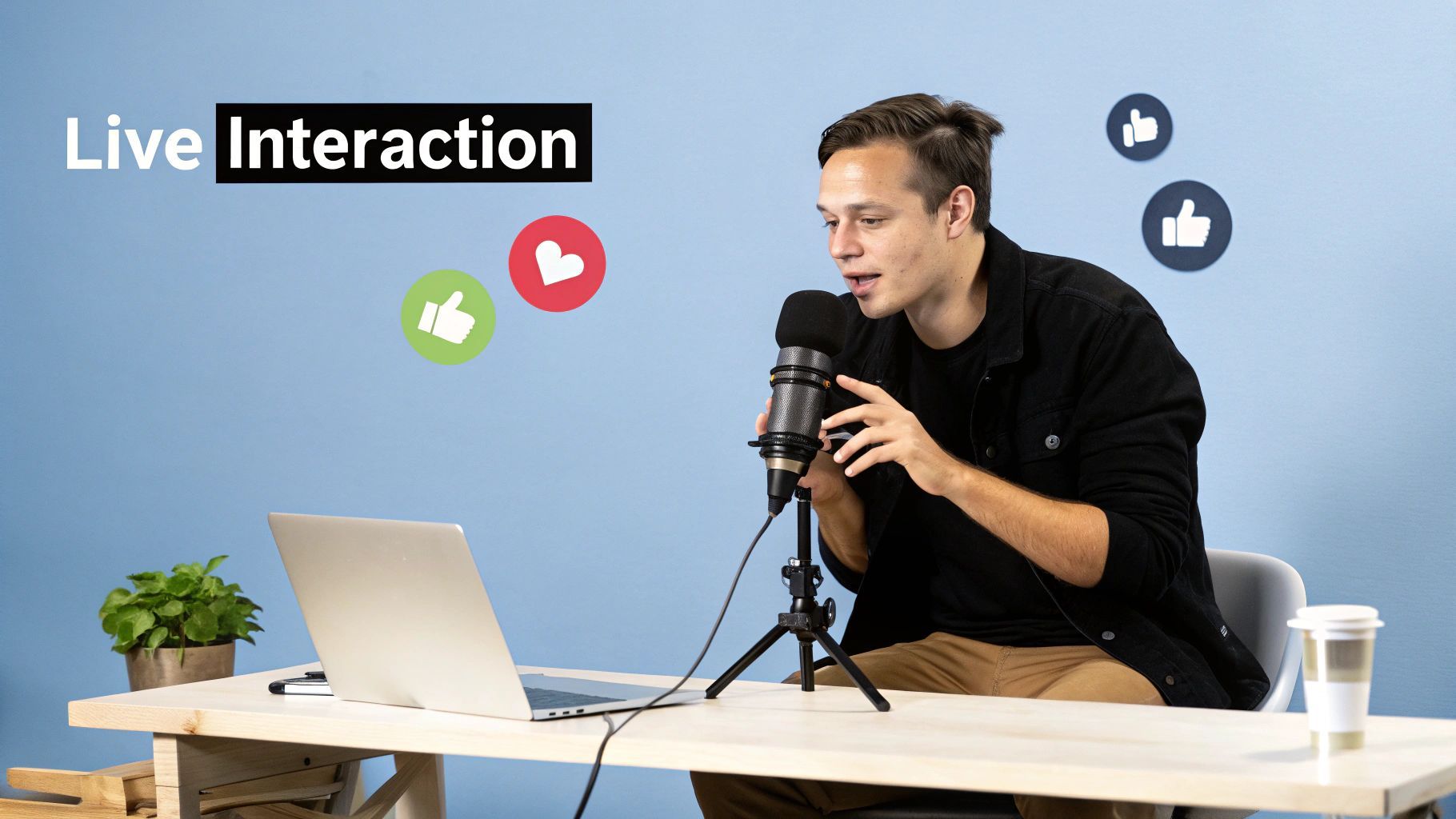 Live Interaction